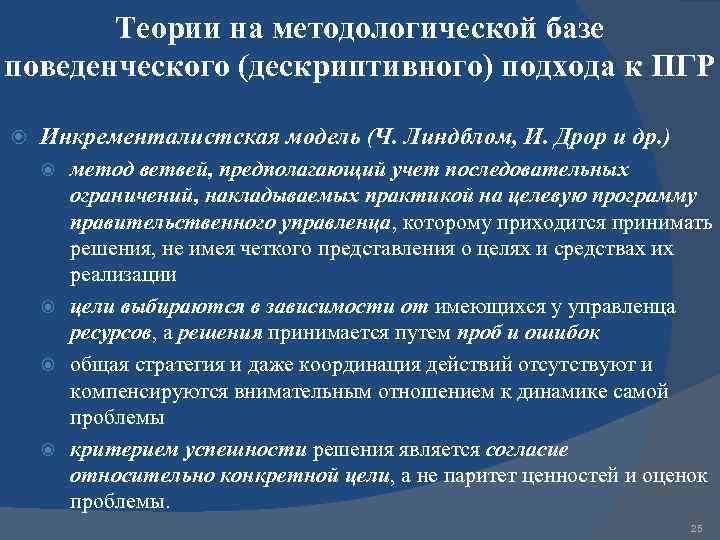 Теории на методологической базе поведенческого (дескриптивного) подхода к ПГР

Инкременталистская модель (Ч. Линдблом, И. Дрор и др.)

метод ветвей, предполагающий учет последовательных ограничений, накладываемых практикой на целевую программу правительственного управленца, которому приходится принимать решения, не имея четкого представления о целях и средствах их реализации

цели выбираются в зависимости от имеющихся у управленца ресурсов, а решения принимается путем проб и ошибок

общая стратегия и даже координация действий отсутствуют и компенсируются внимательным отношением к динамике самой проблемы

критерием успешности решения является согласие относительно конкретной цели, а не паритет ценностей и оценок проблемы.

25